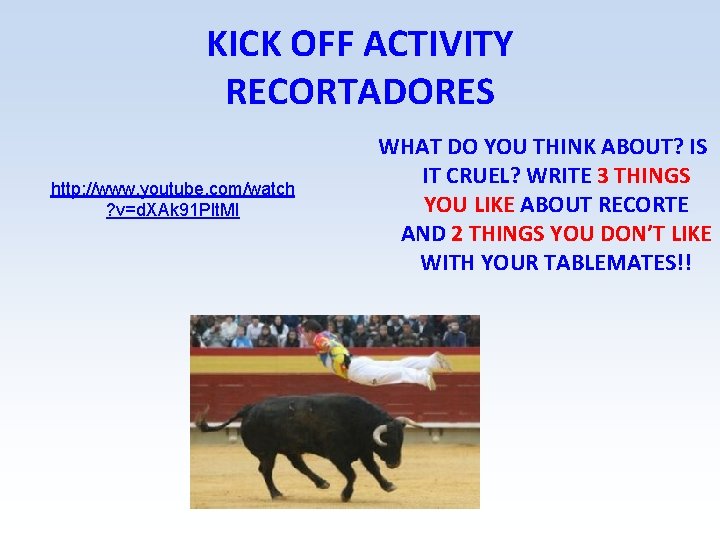 KICK OFF ACTIVITY
RECORTADORES

http://www.youtube.com/watch?v=dXAk91PltMI

WHAT DO YOU THINK ABOUT? IS IT CRUEL? WRITE 3 THINGS YOU LIKE ABOUT RECORTE AND 2 THINGS YOU DON'T LIKE WITH YOUR TABLEMATES!!